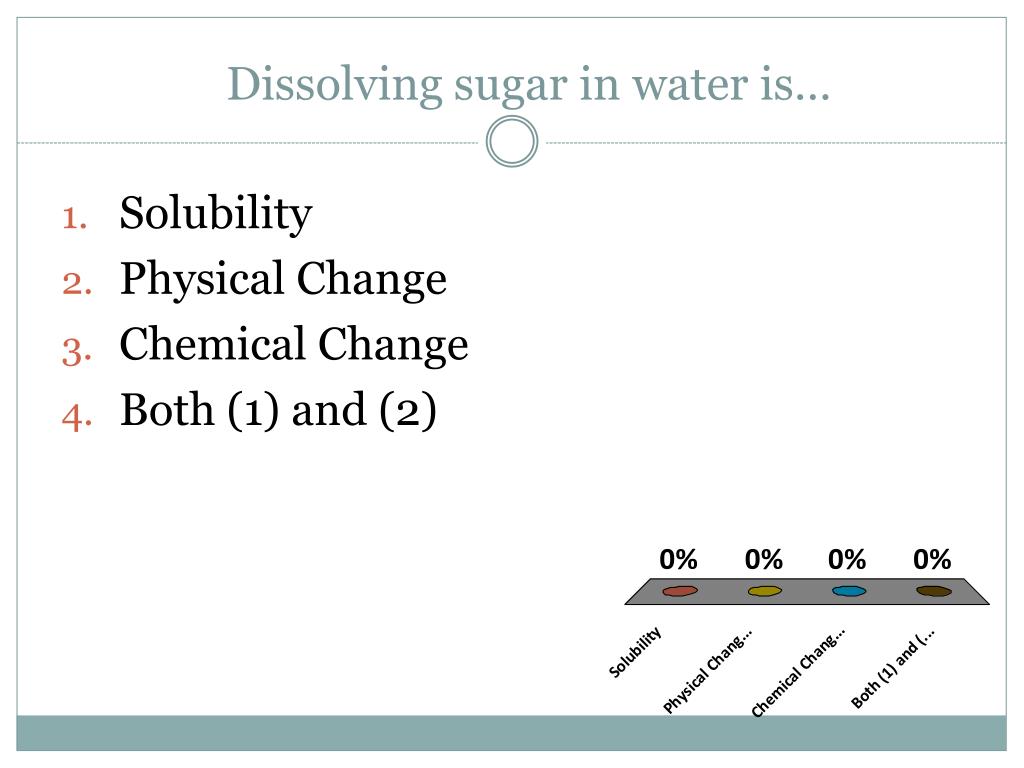 Dissolving sugar in water is…

1. Solubility
2. Physical Change
3. Chemical Change
4. Both (1) and (2)

0% 0% 0% 0%

Solubility
Physical Chang...
Chemical Chang...
Both (1) and (...